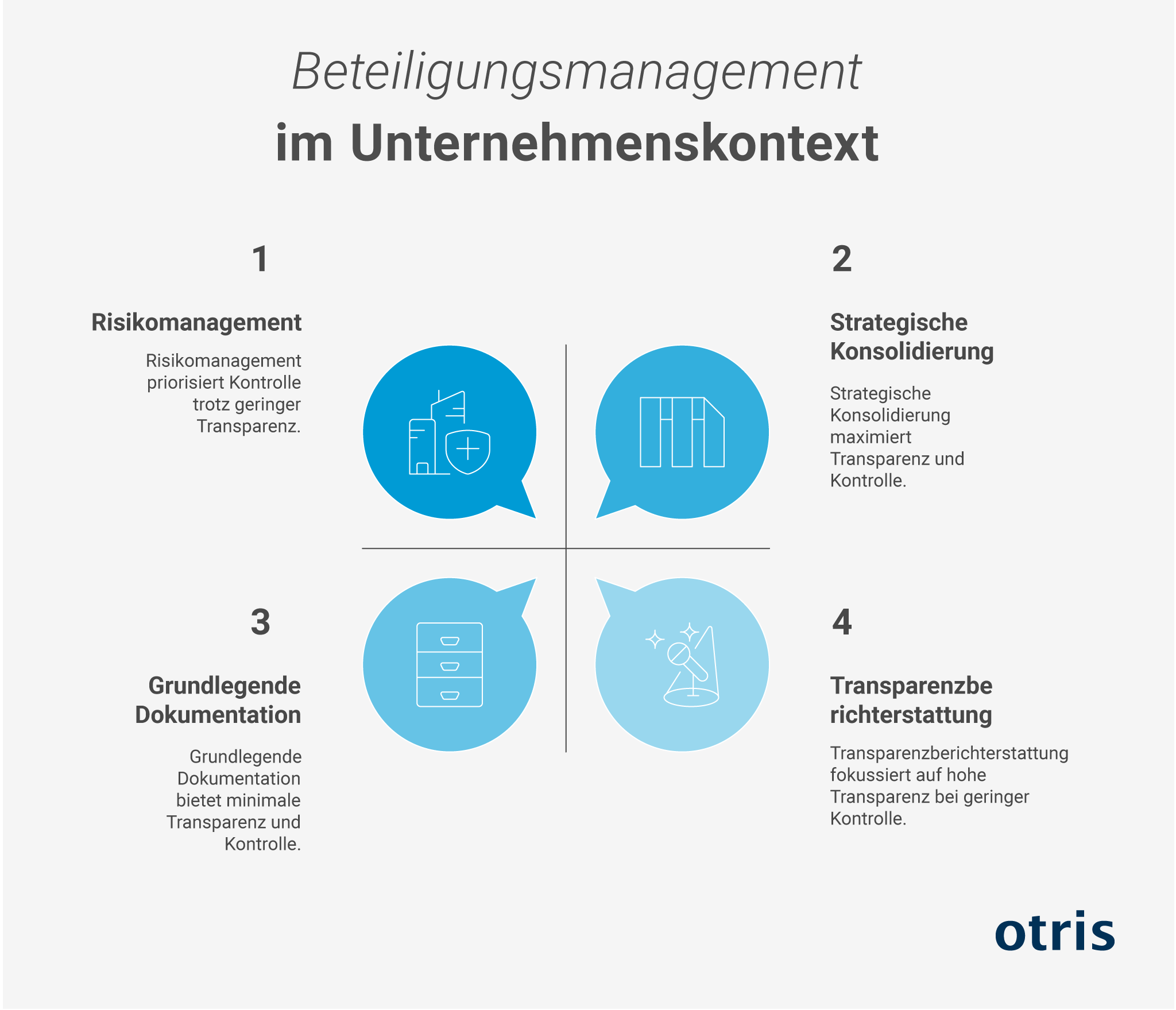 Beteiligungsmanagement
im Unternehmenskontext

1

Risikomanagement

Risikomanagement priorisiert Kontrolle trotz geringer Transparenz.

2

Strategische Konsolidierung

Strategische Konsolidierung maximiert Transparenz und Kontrolle.

3

Grundlegende Dokumentation

Grundlegende Dokumentation bietet minimale Transparenz und Kontrolle.

4

Transparenzbe richterstattung

Transparenzberichterstattung fokussiert auf hohe Transparenz bei geringer Kontrolle.

otris